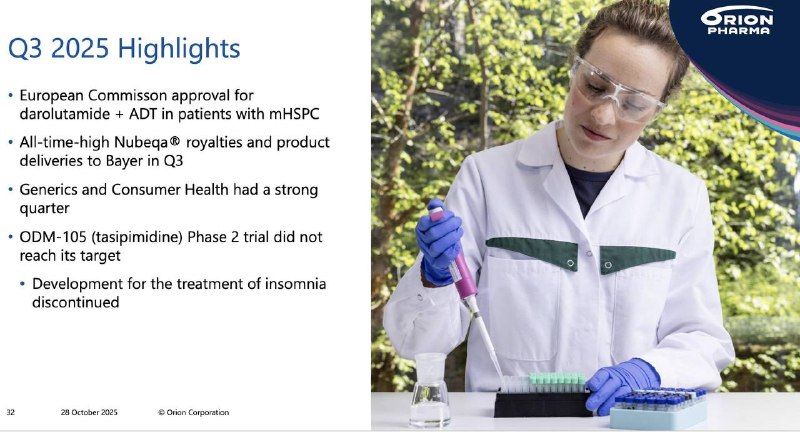 Q3 2025 Highlights

• European Commisson approval for darolutamide + ADT in patients with mHSPC

• All-time-high Nubeqa® royalties and product deliveries to Bayer in Q3

• Generics and Consumer Health had a strong quarter

• ODM-105 (tasipimidine) Phase 2 trial did not reach its target

• Development for the treatment of insomnia discontinued

ORION PHARMA

32 28 October 2025 © Orion Corporation